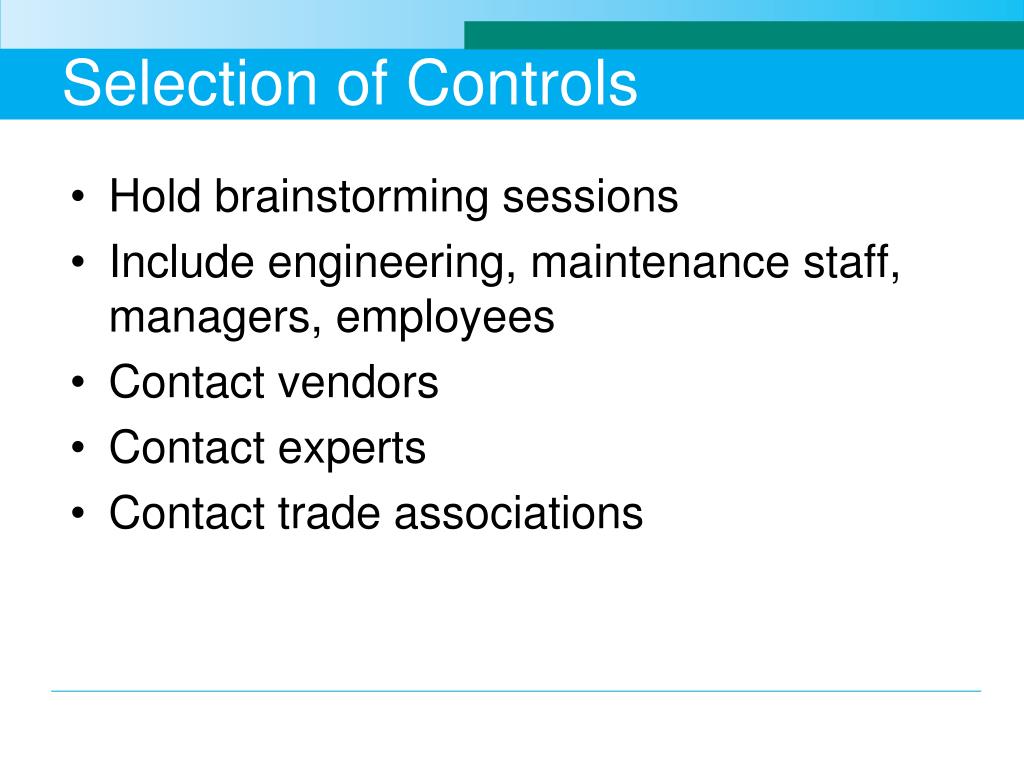 Selection of Controls

• Hold brainstorming sessions
• Include engineering, maintenance staff, managers, employees
• Contact vendors
• Contact experts
• Contact trade associations